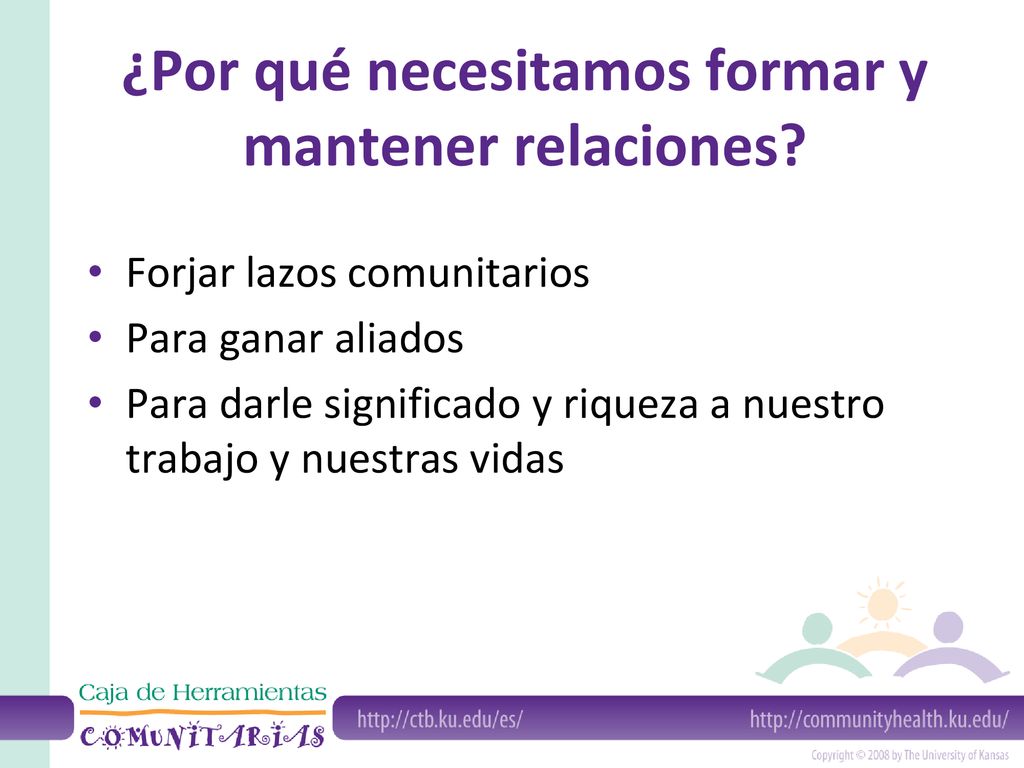 ¿Por qué necesitamos formar y mantener relaciones?

• Forjar lazos comunitarios
• Para ganar aliados
• Para darle significado y riqueza a nuestro trabajo y nuestras vidas

Caja de Herramientas
COMUNITARIAS

http://ctb.ku.edu/es/

http://communityhealth.ku.edu/

Copyright © 2008 by The University of Kansas